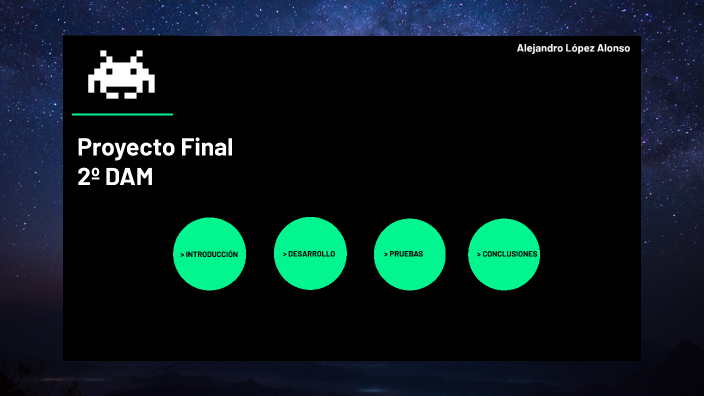 Alejandro López Alonso

Proyecto Final
2º DAM

> INTRODUCCIÓN

> DESARROLLO

> PRUEBAS

> CONCLUSIONES